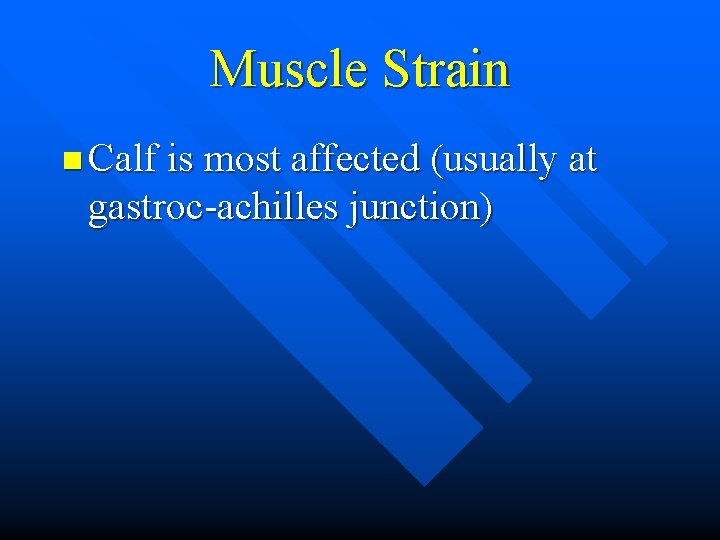 Muscle Strain

- Calf is most affected (usually at gastroc-achilles junction)